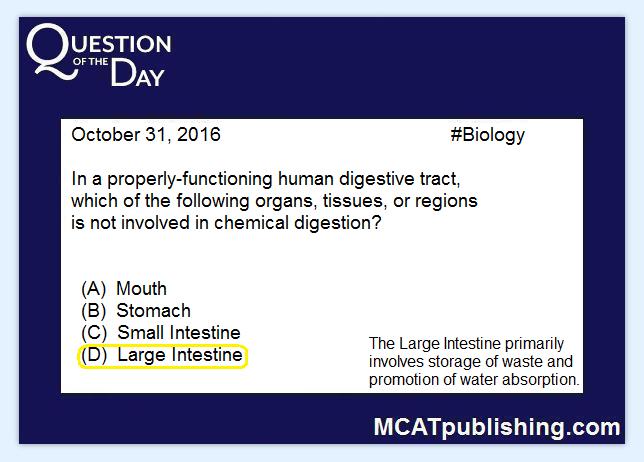 QUESTION OF THE DAY

October 31, 2016 #Biology

In a properly-functioning human digestive tract, which of the following organs, tissues, or regions is not involved in chemical digestion?

(A) Mouth
(B) Stomach
(C) Small Intestine
(D) Large Intestine

The Large Intestine primarily involves storage of waste and promotion of water absorption.

MCATpublishing.com